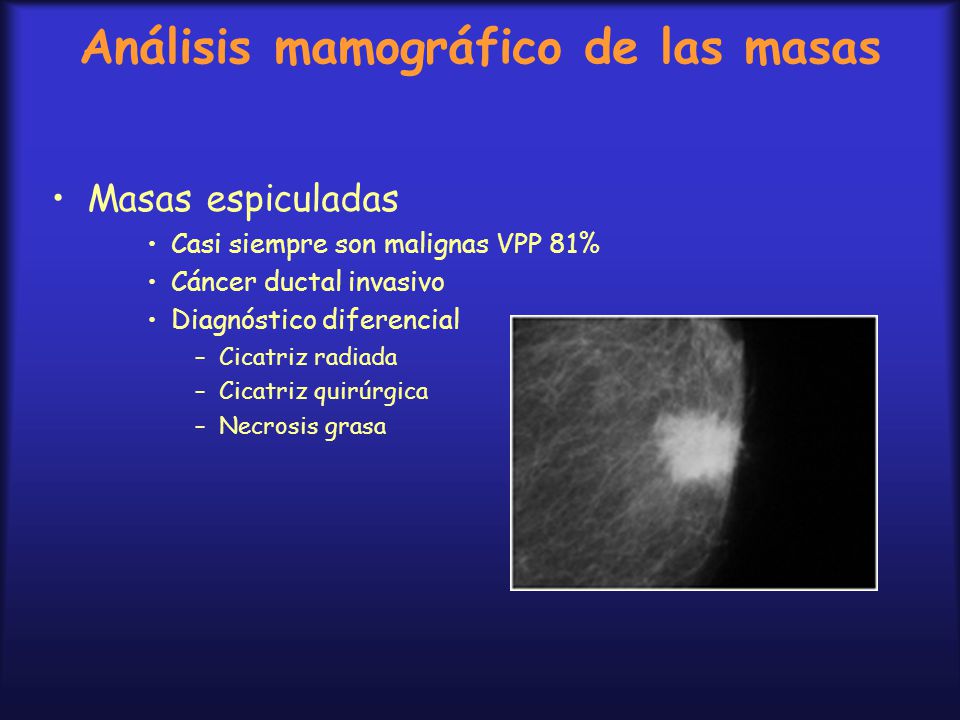 Análisis mamográfico de las masas

• Masas espiculadas
  • Casi siempre son malignas VPP 81%
  • Cáncer ductal invasivo
  • Diagnóstico diferencial
    – Cicatriz radiada
    – Cicatriz quirúrgica
    – Necrosis grasa